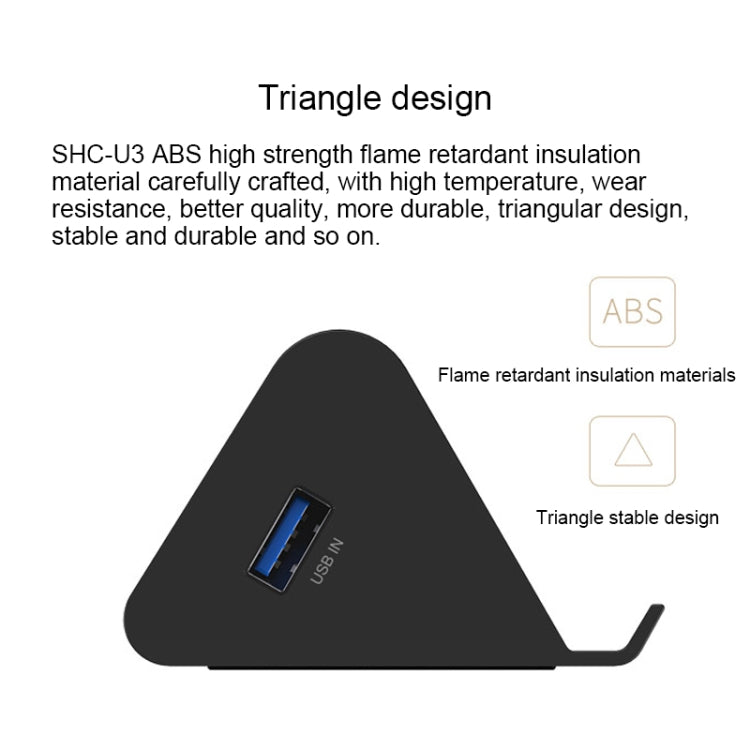 Triangle design

SHC-U3 ABS high strength flame retardant insulation material carefully crafted, with high temperature, wear resistance, better quality, more durable, triangular design, stable and durable and so on.

ABS

Flame retardant insulation materials

Triangle stable design

USB IN